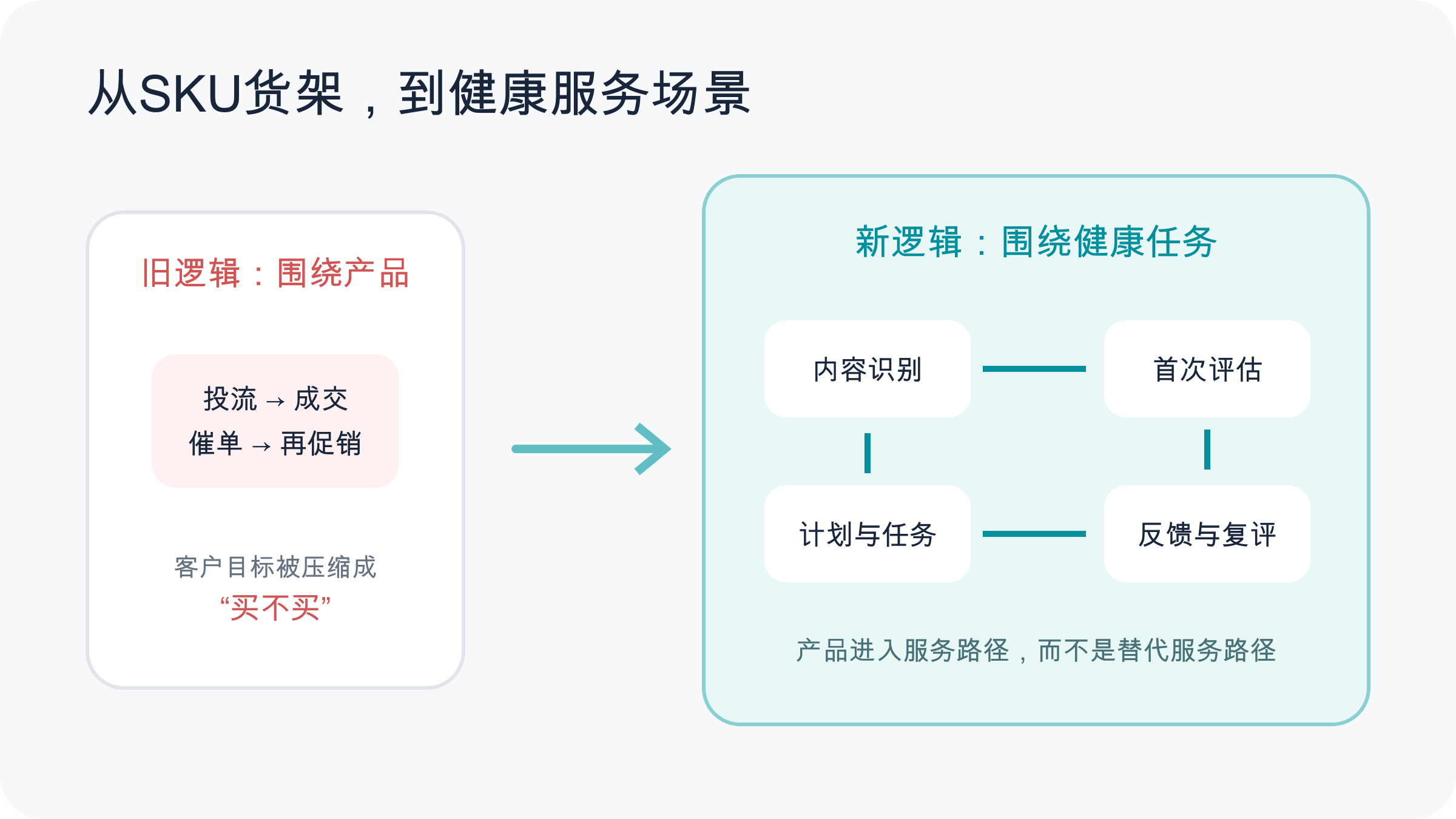 从SKU货架，到健康服务场景

旧逻辑：围绕产品

投流 → 成交
催单 → 再促销

客户目标被压缩成
“买不买”

新逻辑：围绕健康任务

内容识别

首次评估

计划与任务

反馈与复评

产品进入服务路径，而不是替代服务路径